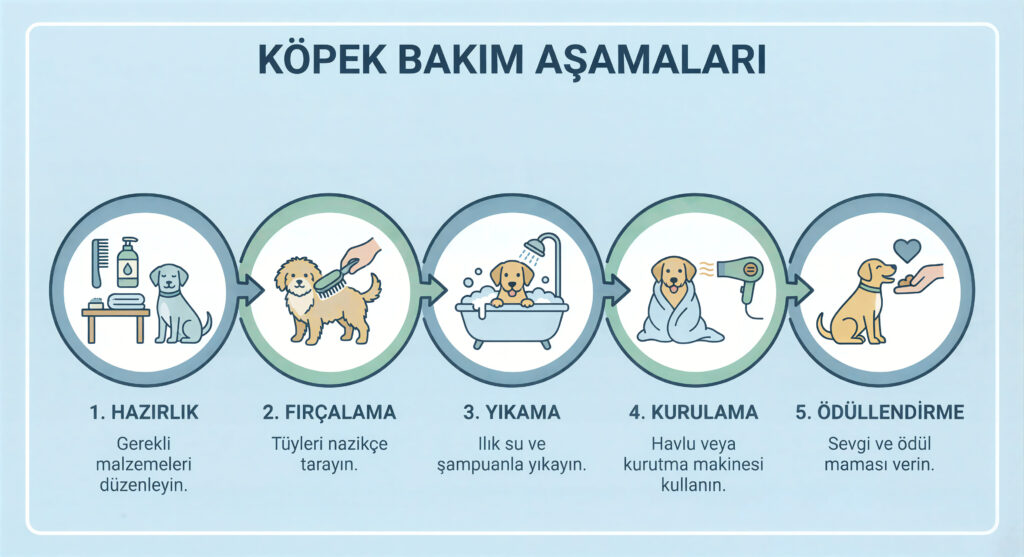 KÖPEK BAKIM AŞAMALARI

1. HAZIRLIK
Gerekli malzemeleri düzenleyin.

2. FIRÇALAMA
Tüyleri nazikçe tarayın.

3. YIKAMA
Ilık su ve şampuanla yıkayın.

4. KURULAMA
Havlu veya kurutma makinesi kullanın.

5. ÖDÜLLENDİRME
Sevgi ve ödül maması verin.